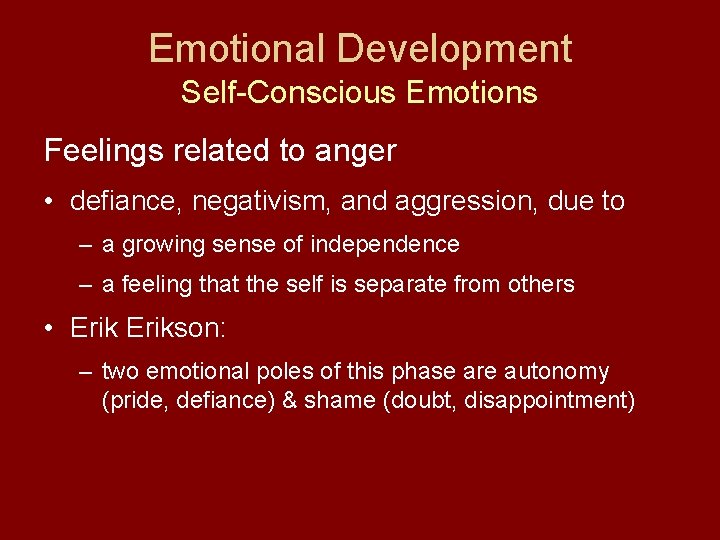 Emotional Development
Self-Conscious Emotions

Feelings related to anger

• defiance, negativism, and aggression, due to
– a growing sense of independence
– a feeling that the self is separate from others

• Erik Erikson:
– two emotional poles of this phase are autonomy (pride, defiance) & shame (doubt, disappointment)